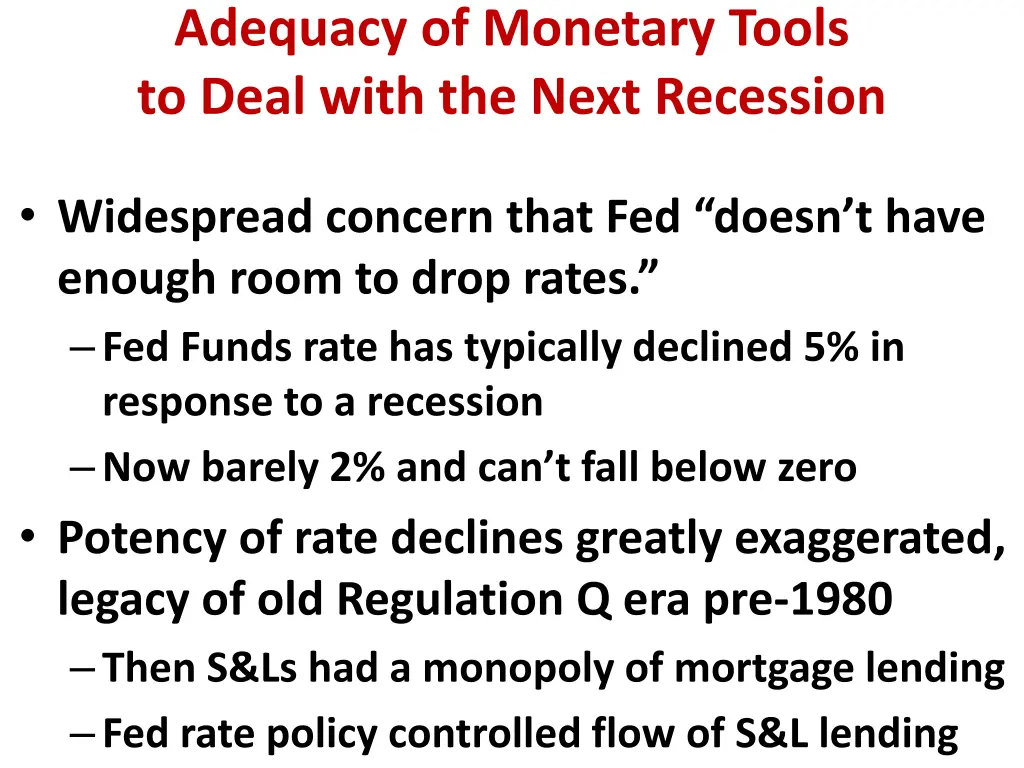 Adequacy of Monetary Tools
to Deal with the Next Recession

• Widespread concern that Fed “doesn’t have enough room to drop rates.”
– Fed Funds rate has typically declined 5% in response to a recession
– Now barely 2% and can’t fall below zero
• Potency of rate declines greatly exaggerated, legacy of old Regulation Q era pre-1980
– Then S&Ls had a monopoly of mortgage lending
– Fed rate policy controlled flow of S&L lending